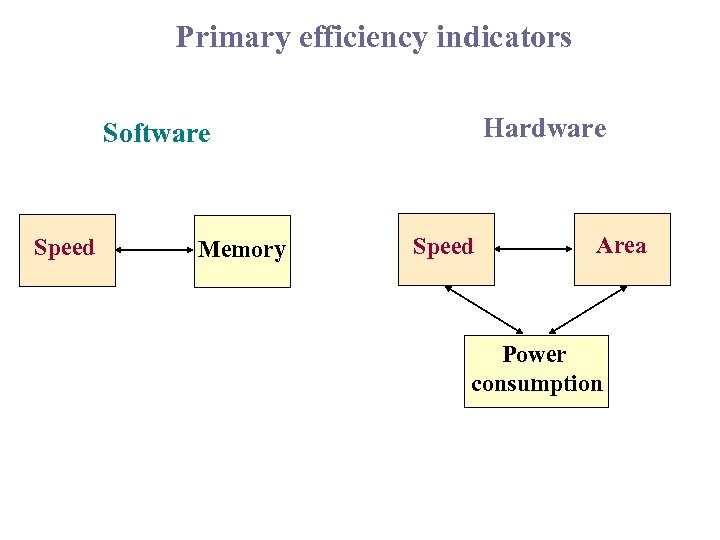 Primary efficiency indicators

Software

Speed

Memory

Hardware

Speed

Area

Power consumption